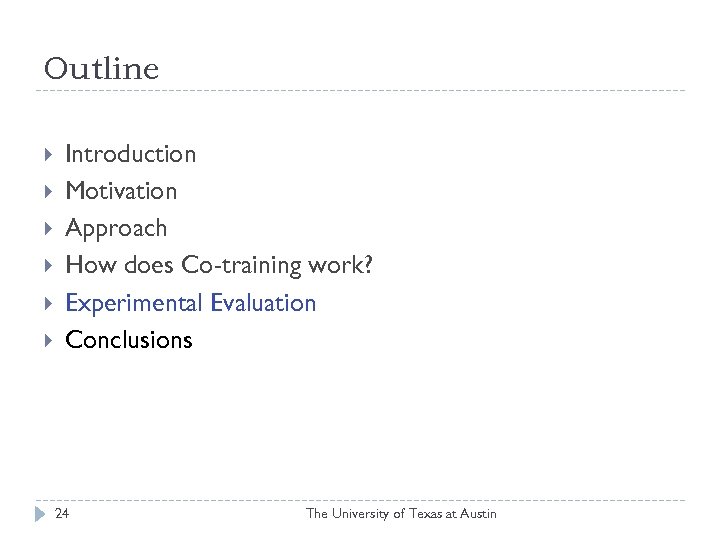 Outline

Introduction
Motivation
Approach
How does Co-training work?
Experimental Evaluation
Conclusions

24

The University of Texas at Austin